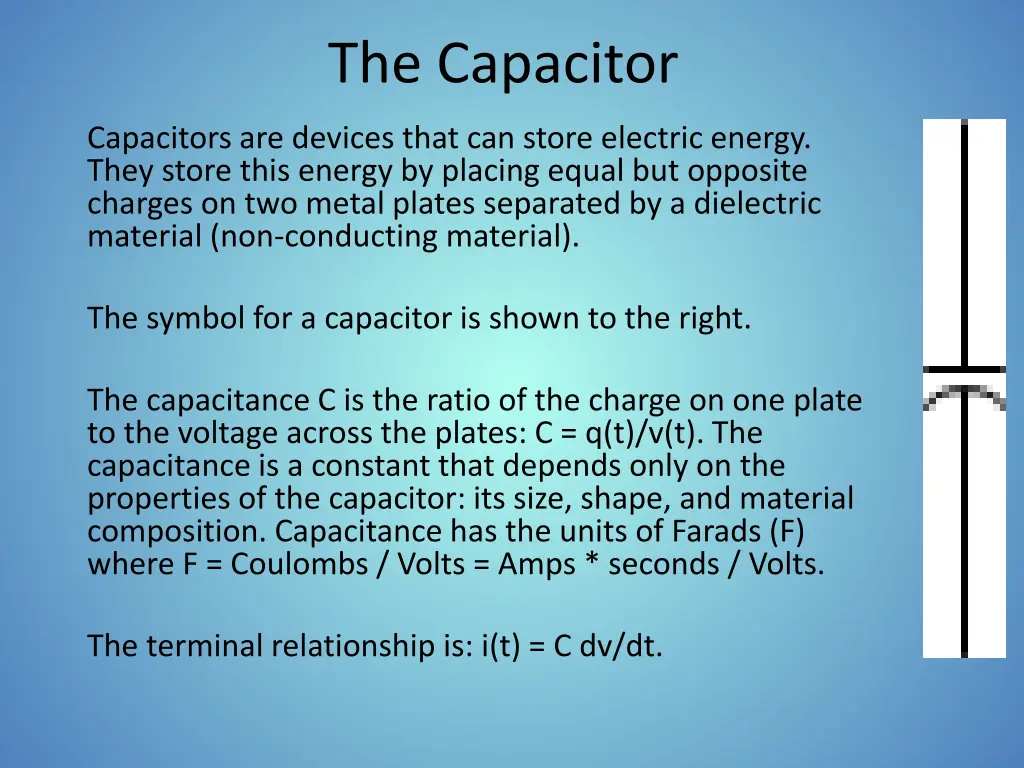 The Capacitor

Capacitors are devices that can store electric energy. They store this energy by placing equal but opposite charges on two metal plates separated by a dielectric material (non-conducting material).

The symbol for a capacitor is shown to the right.

The capacitance C is the ratio of the charge on one plate to the voltage across the plates: C = q(t)/v(t). The capacitance is a constant that depends only on the properties of the capacitor: its size, shape, and material composition. Capacitance has the units of Farads (F) where F = Coulombs / Volts = Amps * seconds / Volts.

The terminal relationship is: i(t) = C dv/dt.